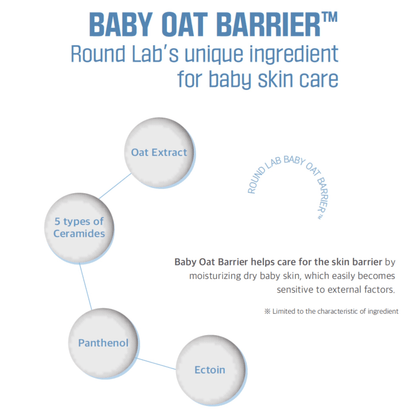 BABY OAT BARRIER™
Round Lab's unique ingredient for baby skin care

Oat Extract

5 types of Ceramides

Panthenol

Ectoin

ROUND LAB BABY OAT BARRIER™

Baby Oat Barrier helps care for the skin barrier by moisturizing dry baby skin, which easily becomes sensitive to external factors.

※ Limited to the characteristic of ingredient